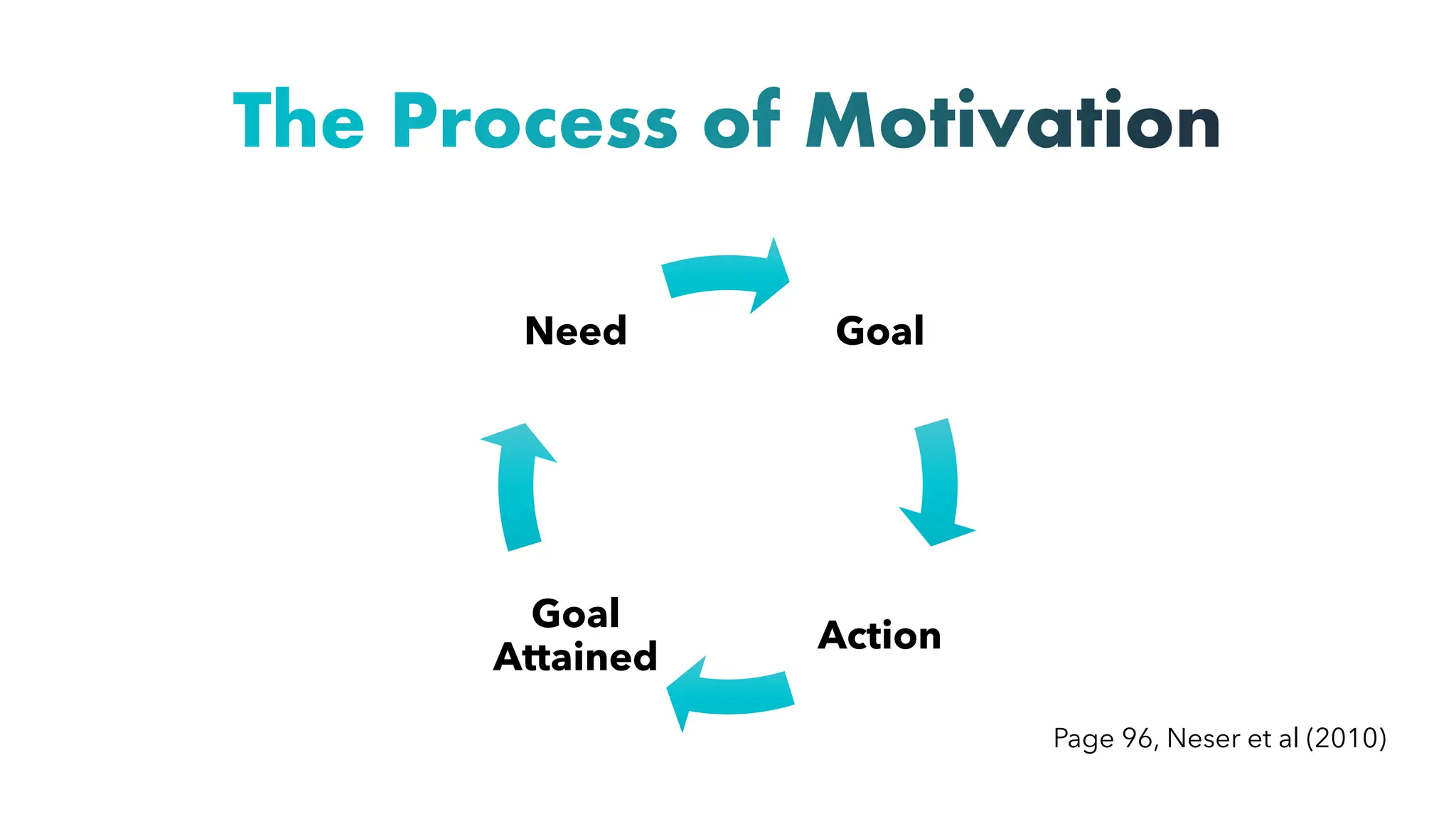 The Process of Motivation

Need

Goal

Action

Goal Attained

Page 96, Neser et al (2010)